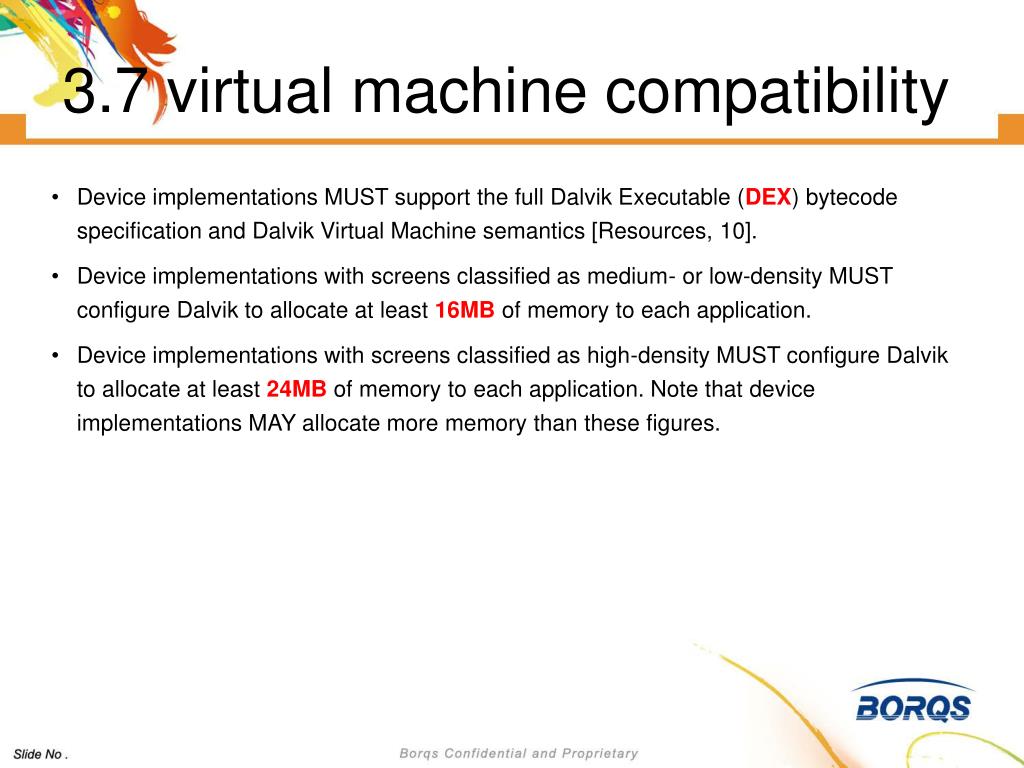 3.7 virtual machine compatibility

• Device implementations MUST support the full Dalvik Executable (DEX) bytecode specification and Dalvik Virtual Machine semantics [Resources, 10].

• Device implementations with screens classified as medium- or low-density MUST configure Dalvik to allocate at least 16MB of memory to each application.

• Device implementations with screens classified as high-density MUST configure Dalvik to allocate at least 24MB of memory to each application. Note that device implementations MAY allocate more memory than these figures.

BORQS

Slide No .

Borqs Confidential and Proprietary